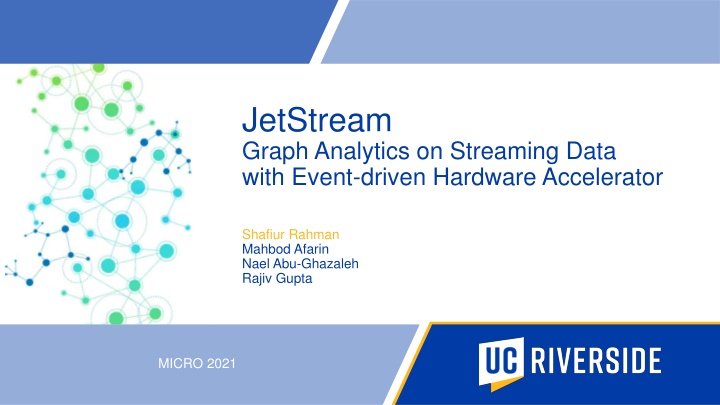 JetStream
Graph Analytics on Streaming Data with Event-driven Hardware Accelerator

Shafiur Rahman
Mahbod Afarin
Nael Abu-Ghazaleh
Rajiv Gupta

MICRO 2021

UC RIVERSIDE